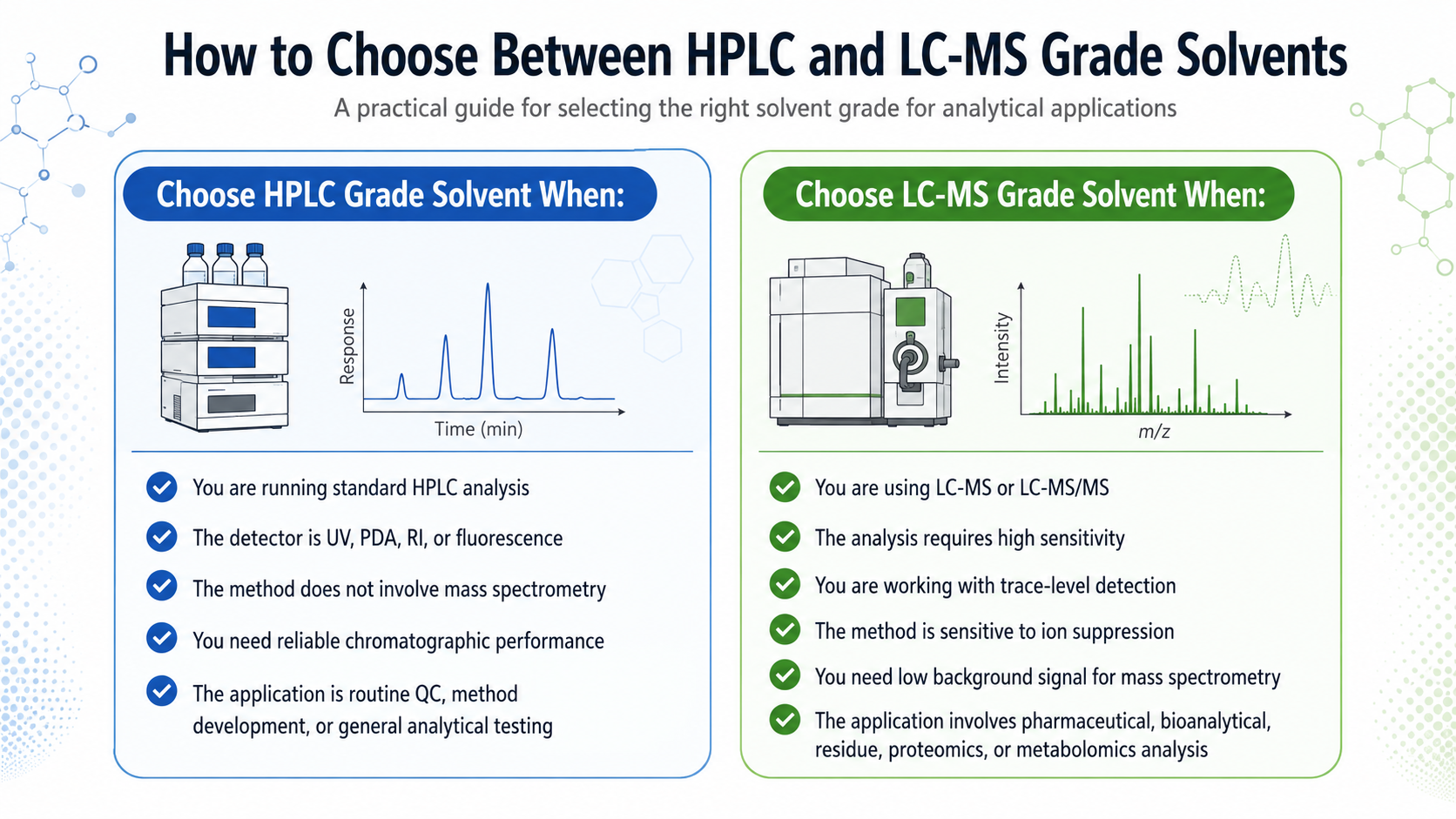 How to Choose Between HPLC and LC-MS Grade Solvents

A practical guide for selecting the right solvent grade for analytical applications

Choose HPLC Grade Solvent When:

Response

Time (min)

You are running standard HPLC analysis

The detector is UV, PDA, RI, or fluorescence

The method does not involve mass spectrometry

You need reliable chromatographic performance

The application is routine QC, method development, or general analytical testing

Choose LC-MS Grade Solvent When:

Intensity

m/z

You are using LC-MS or LC-MS/MS

The analysis requires high sensitivity

You are working with trace-level detection

The method is sensitive to ion suppression

You need low background signal for mass spectrometry

The application involves pharmaceutical, bioanalytical, residue, proteomics, or metabolomics analysis